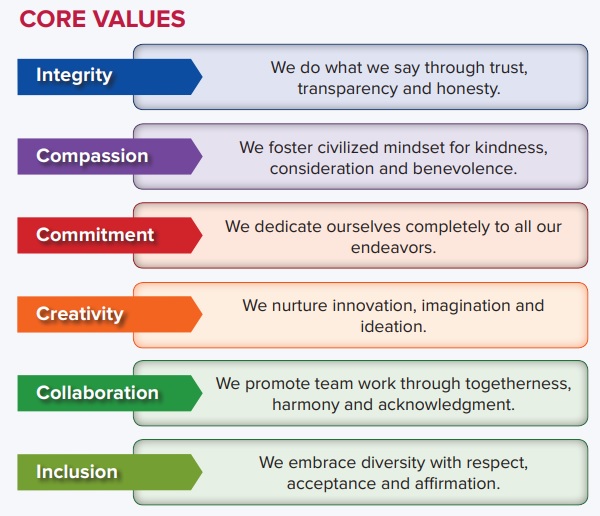 CORE VALUES

Integrity

We do what we say through trust, transparency and honesty.

Compassion

We foster civilized mindset for kindness, consideration and benevolence.

Commitment

We dedicate ourselves completely to all our endeavors.

Creativity

We nurture innovation, imagination and ideation.

Collaboration

We promote team work through togetherness, harmony and acknowledgment.

Inclusion

We embrace diversity with respect, acceptance and affirmation.